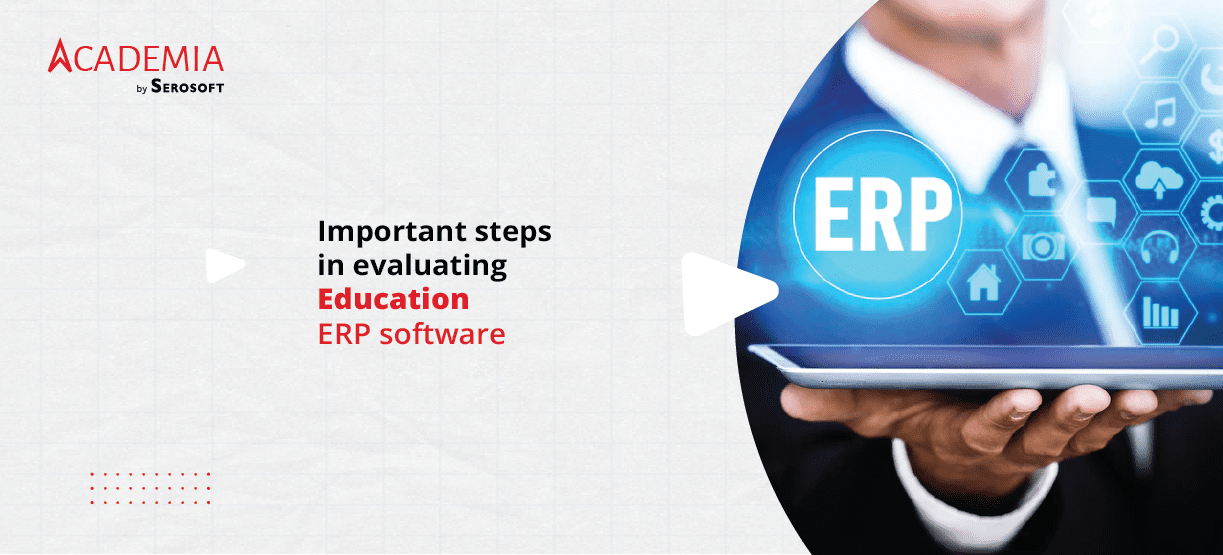 ACADEMIA
by SEROSOFT

Important steps in evaluating Education ERP software

ERP